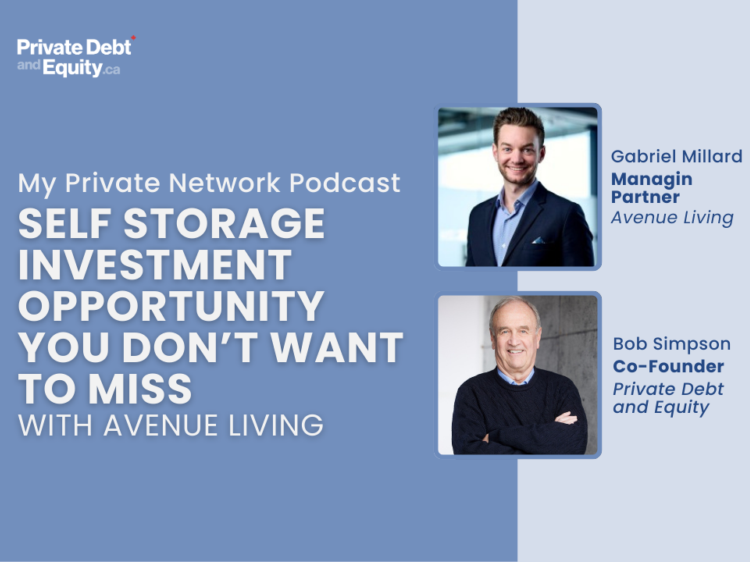 Private Debt and Equity.ca

My Private Network Podcast
SELF STORAGE INVESTMENT OPPORTUNITY YOU DON'T WANT TO MISS
WITH AVENUE LIVING

Gabriel Millard
Managin Partner
Avenue Living

Bob Simpson
Co-Founder
Private Debt and Equity